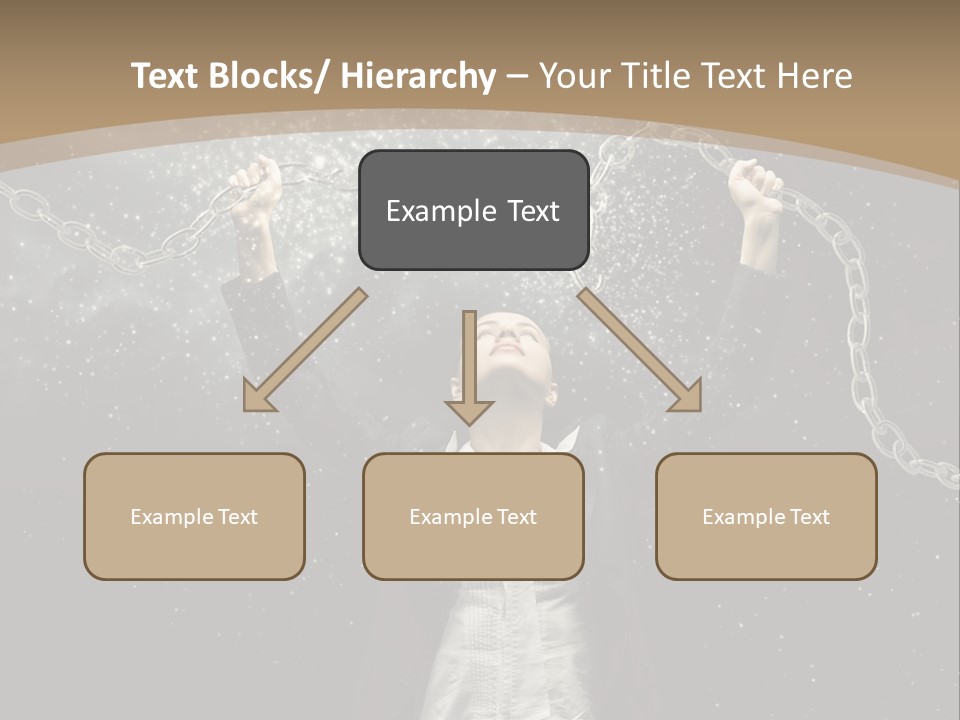 Text Blocks/ Hierarchy – Your Title Text Here

Example Text

Example Text

Example Text

Example Text